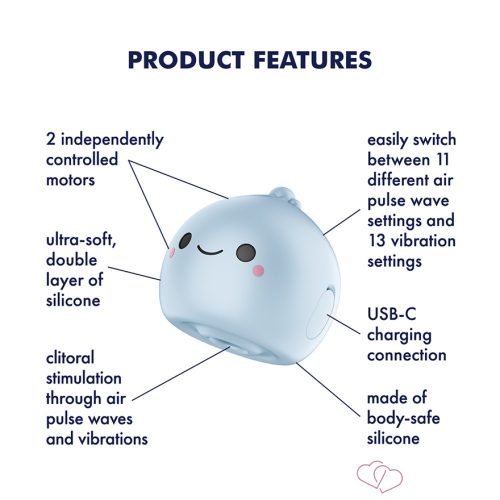 PRODUCT FEATURES

2 independently controlled motors

ultra-soft, double layer of silicone

clitoral stimulation through air pulse waves and vibrations

easily switch between 11 different air pulse wave settings and 13 vibration settings

USB-C charging connection

made of body-safe silicone